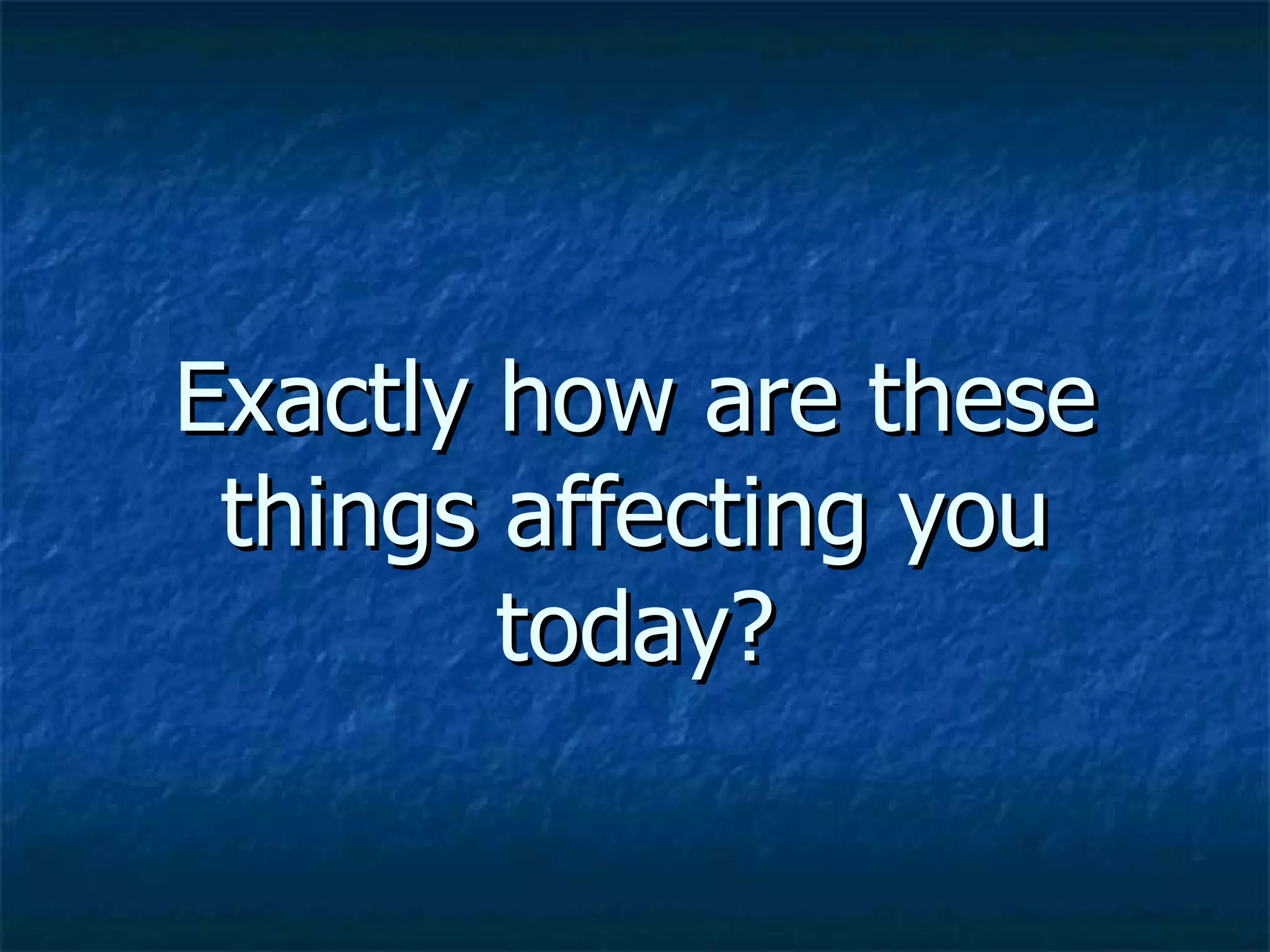 Exactly how are these things affecting you today?